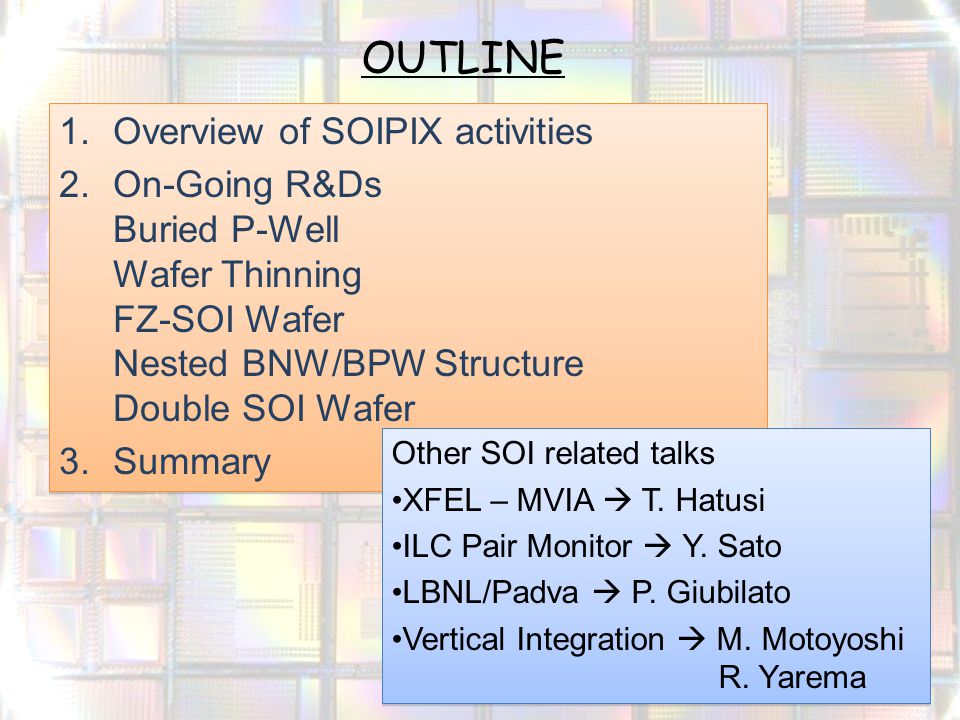 OUTLINE

1. Overview of SOIPIX activities
2. On-Going R&Ds
Buried P-Well
Wafer Thinning
FZ-SOI Wafer
Nested BNW/BPW Structure
Double SOI Wafer
3. Summary

Other SOI related talks
•XFEL – MVIA → T. Hatusi
•ILC Pair Monitor → Y. Sato
•LBNL/Padva → P. Giubilato
•Vertical Integration → M. Motoyoshi
R. Yarema